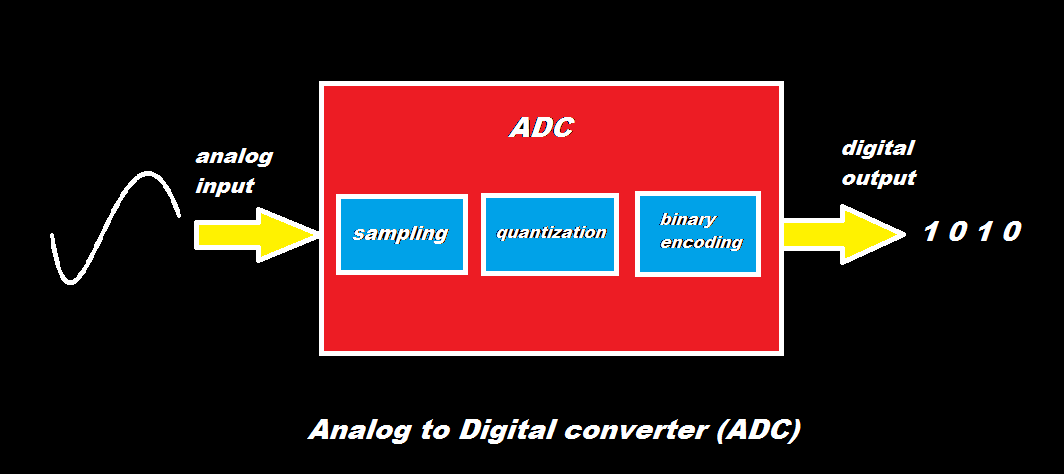 analog input

ADC

sampling

quantization

binary encoding

digital output

1 0 1 0

Analog to Digital converter (ADC)